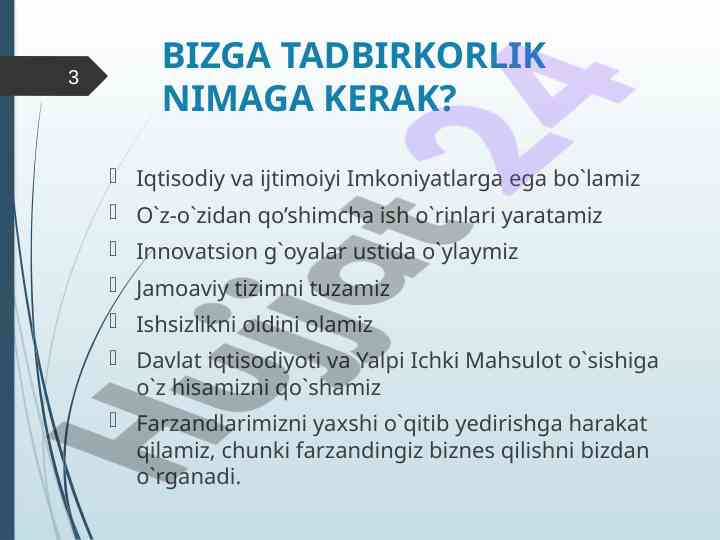 3

BIZGA TADBIRKORLIK NIMAGA KERAK?

Iqtisodiy va ijtimoiyi Imkoniyatlarga ega bo`lamiz
O`z-o`zidan qo’shimcha ish o`rinlari yaratamiz
Innovatsion g`oyalar ustida o`ylaymiz
Jamoaviy tizimni tuzamiz
Ishsizlikni oldini olamiz
Davlat iqtisodiyoti va Yalpi Ichki Mahsulot o`sishiga o`z hisamizni qo`shamiz
Farzandlarimizni yaxshi o`qitib yedirishga harakat qilamiz, chunki farzandingiz biznes qilishni bizdan o`rganadi.

Hujjat24